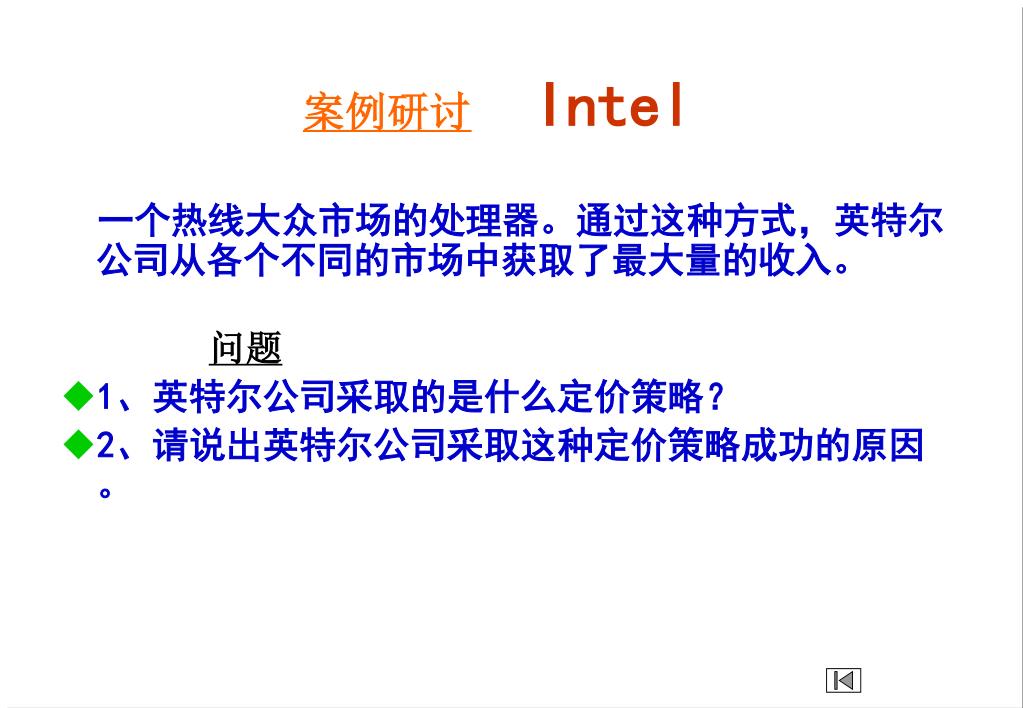 案例研讨 Intel

一个热线大众市场的处理器。通过这种方式，英特尔公司从各个不同的市场中获取了最大量的收入。

问题

◆1、英特尔公司采取的是什么定价策略？

◆2、请说出英特尔公司采取这种定价策略成功的原因。